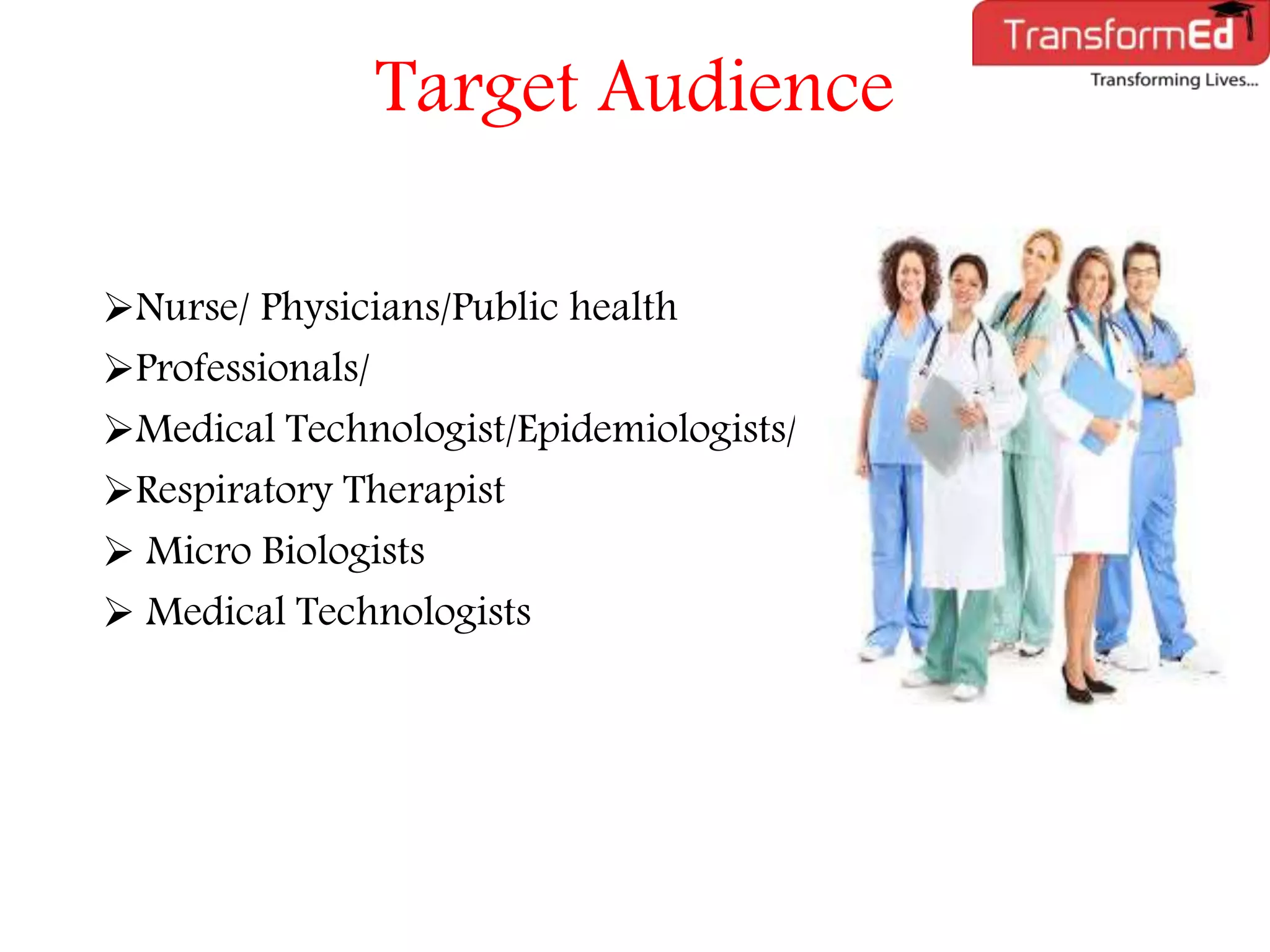 TransformEd
Transforming Lives...

Target Audience

➢Nurse/ Physicians/Public health
➢Professionals/
➢Medical Technologist/Epidemiologists/
➢Respiratory Therapist
➢ Micro Biologists
➢ Medical Technologists